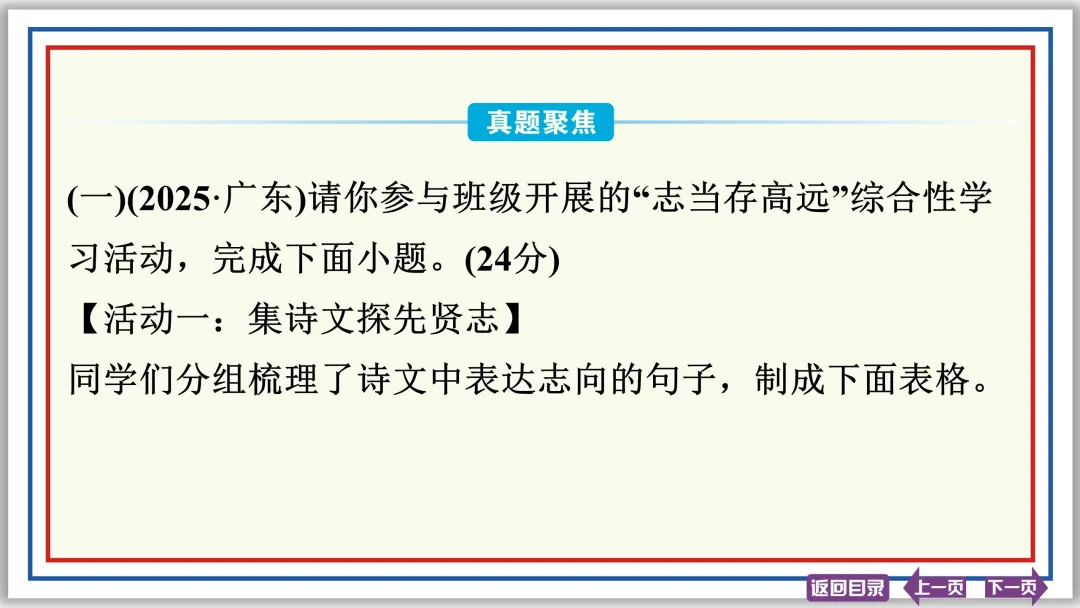 真题聚焦

(一)(2025·广东)请你参与班级开展的“志当存高远”综合性学习活动，完成下面小题。(24分)

【活动一：集诗文探先贤志】

同学们分组梳理了诗文中表达志向的句子，制成下面表格。

返回目录 上一页 下一页